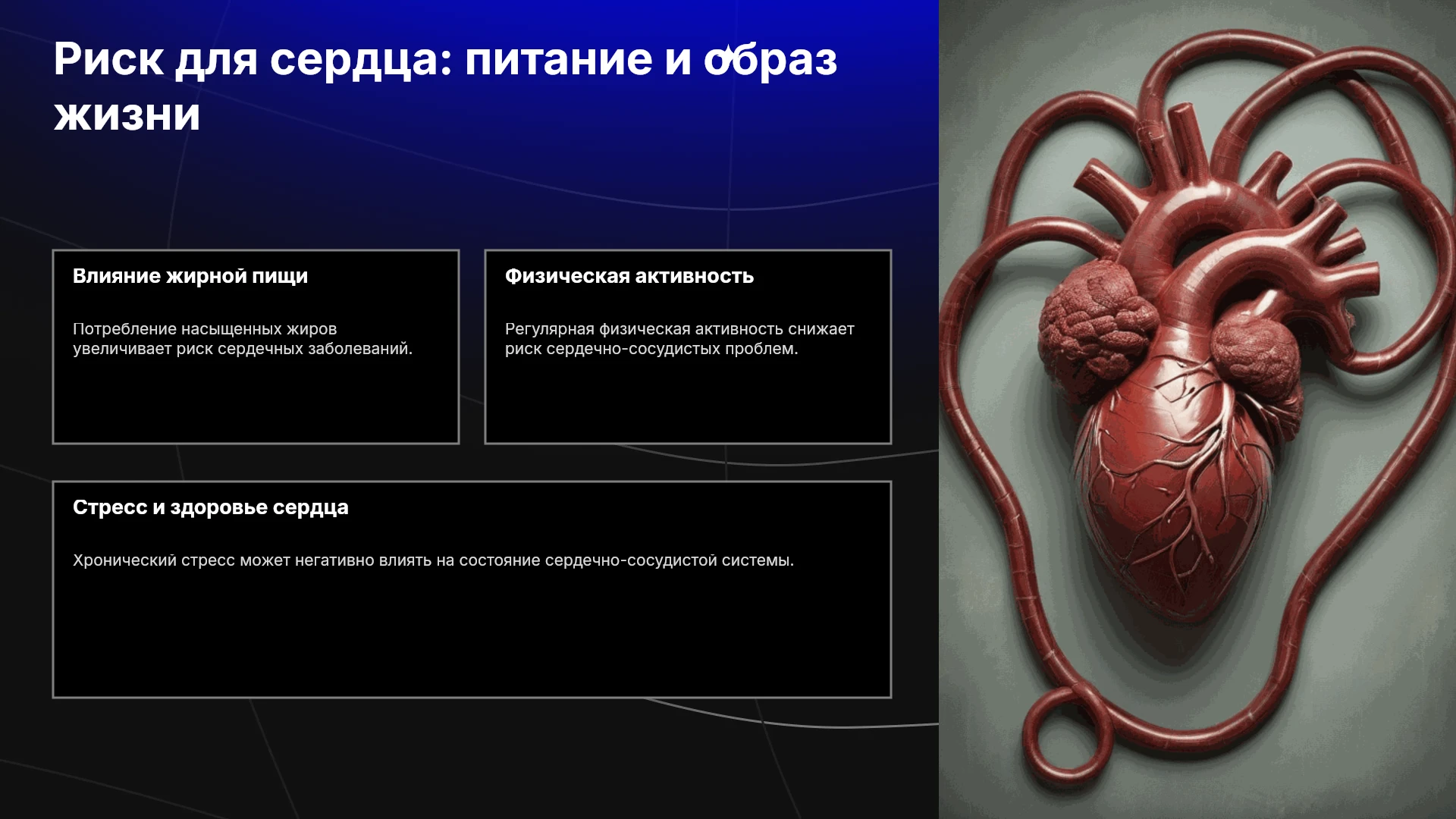 Риск для сердца: питание и образ жизни

Влияние жирной пищи

Потребление насыщенных жиров увеличивает риск сердечных заболеваний.

Физическая активность

Регулярная физическая активность снижает риск сердечно-сосудистых проблем.

Стресс и здоровье сердца

Хронический стресс может негативно влиять на состояние сердечно-сосудистой системы.